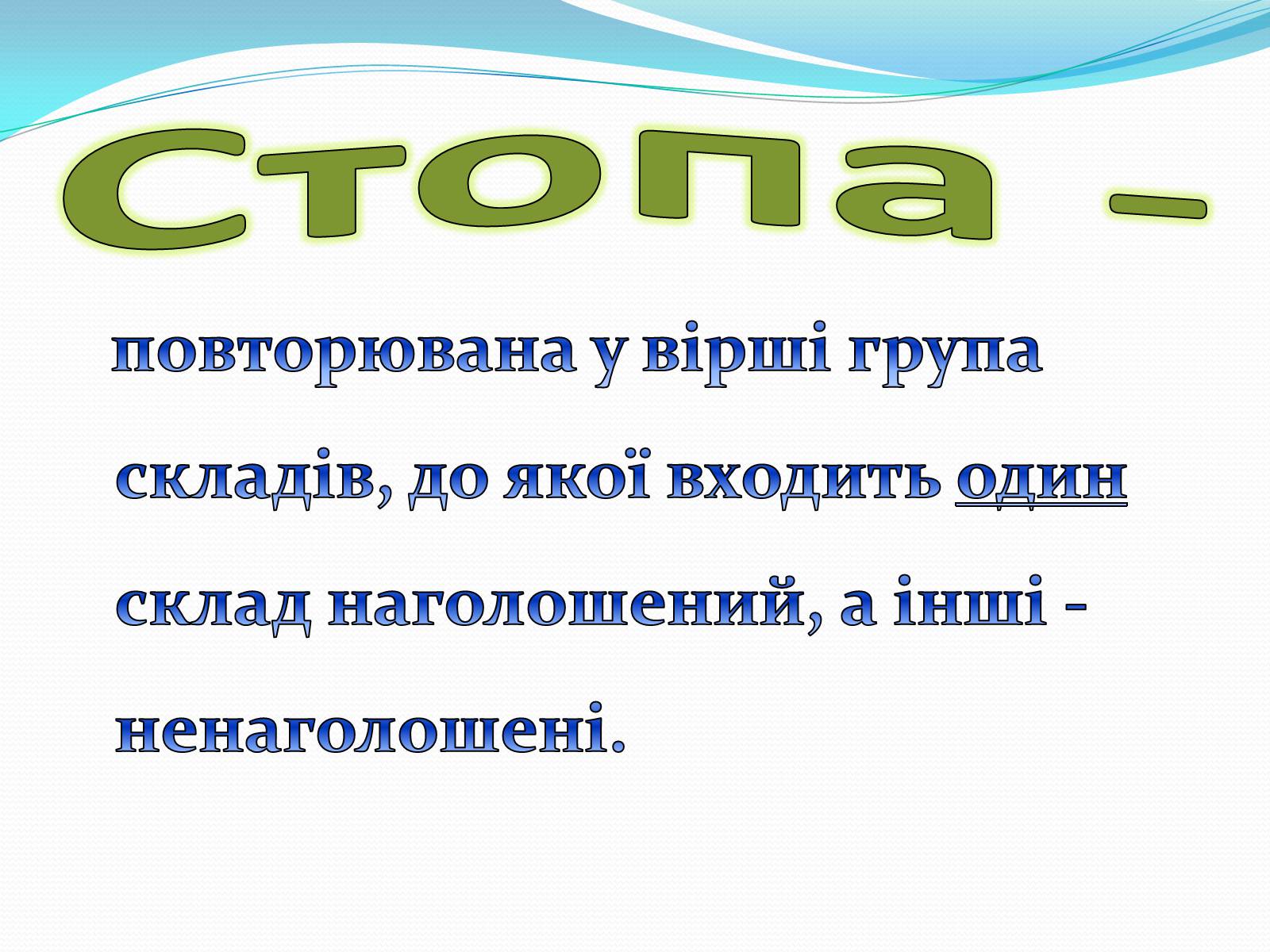 Стопа -

повторювана у вірші група складів, до якої входить один склад наголошений, а інші - ненаголошені.